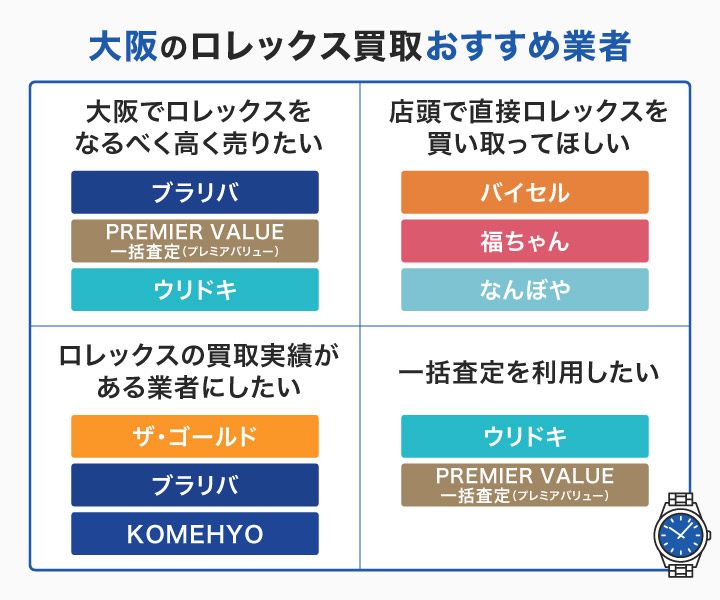 大阪のロレックス買取おすすめ業者

大阪でロレックスをなるべく高く売りたい

ブラリバ

PREMIER VALUE
一括査定(プレミアバリュー)

ウリドキ

店頭で直接ロレックスを買い取ってほしい

バイセル

福ちゃん

なんぼや

ロレックスの買取実績がある業者にしたい

ザ・ゴールド

ブラリバ

KOMEHYO

一括査定を利用したい

ウリドキ

PREMIER VALUE
一括査定(プレミアバリュー)